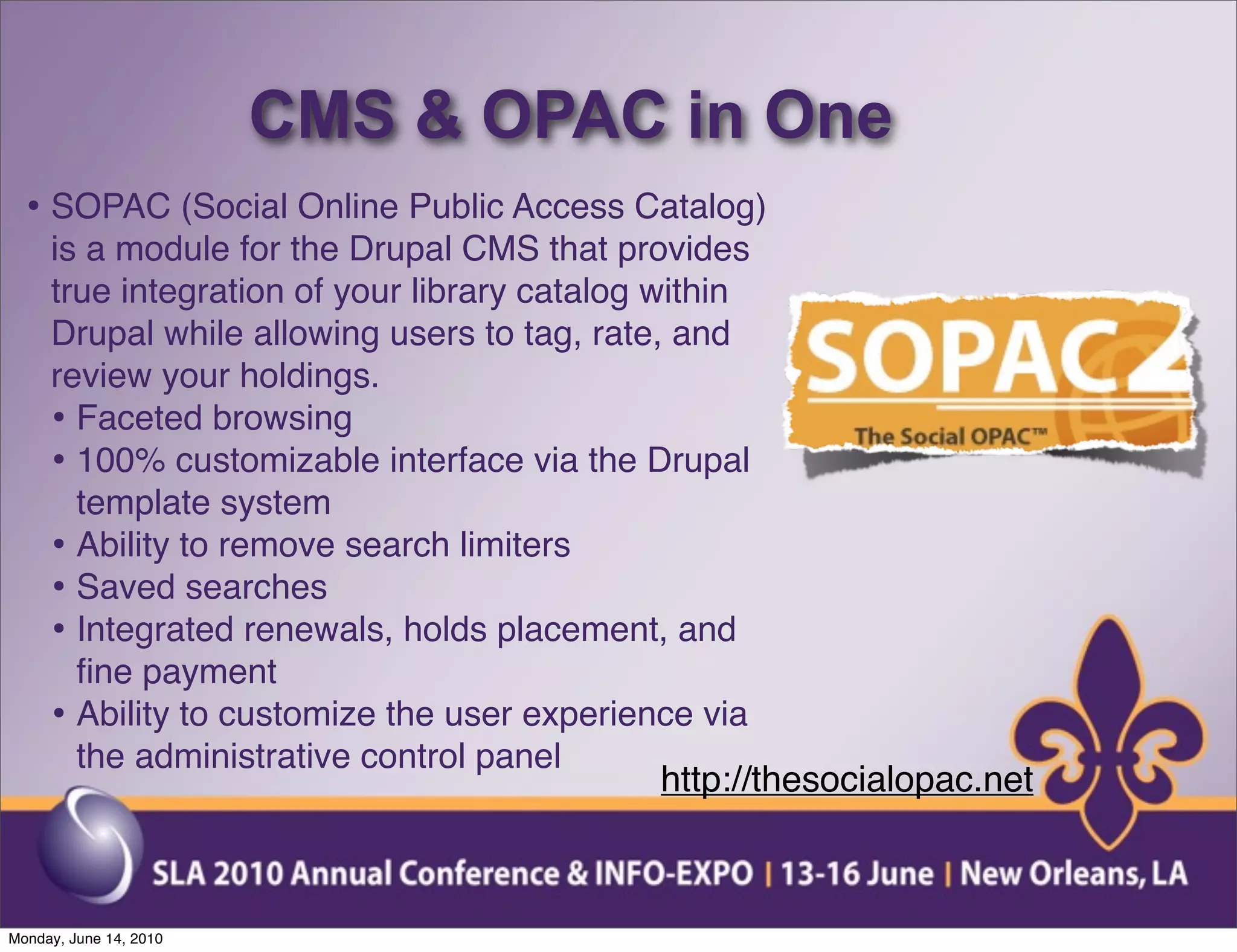 CMS & OPAC in One

• SOPAC (Social Online Public Access Catalog) is a module for the Drupal CMS that provides true integration of your library catalog within Drupal while allowing users to tag, rate, and review your holdings.
• Faceted browsing
• 100% customizable interface via the Drupal template system
• Ability to remove search limiters
• Saved searches
• Integrated renewals, holds placement, and fine payment
• Ability to customize the user experience via the administrative control panel

SOPAC2
The Social OPAC™

http://thesocialopac.net

SLA 2010 Annual Conference & INFO-EXPO | 13-16 June | New Orleans, LA

Monday, June 14, 2010